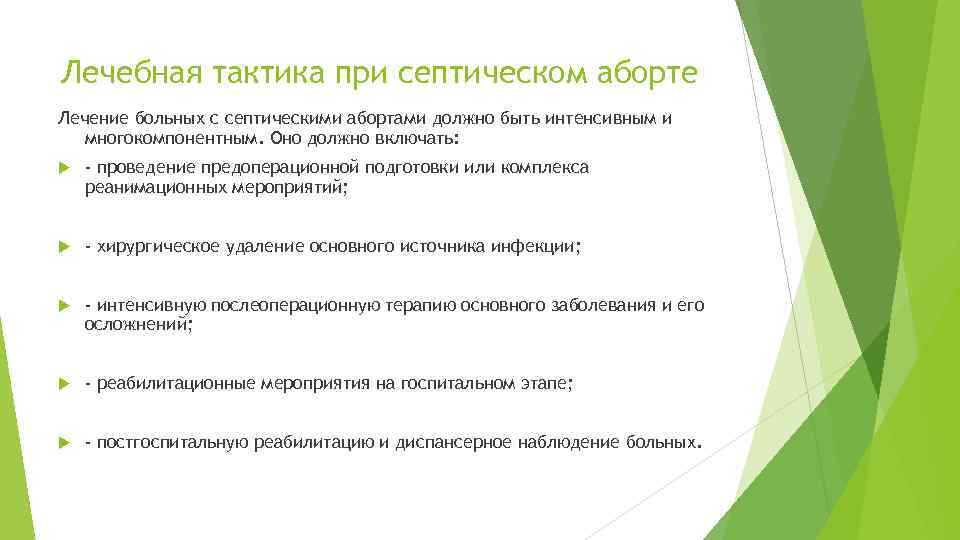 Лечебная тактика при септическом аборте

Лечение больных с септическими абортами должно быть интенсивным и многокомпонентным. Оно должно включать:

- проведение предоперационной подготовки или комплекса реанимационных мероприятий;

- хирургическое удаление основного источника инфекции;

- интенсивную послеоперационную терапию основного заболевания и его осложнений;

- реабилитационные мероприятия на госпитальном этапе;

- постгоспитальную реабилитацию и диспансерное наблюдение больных.